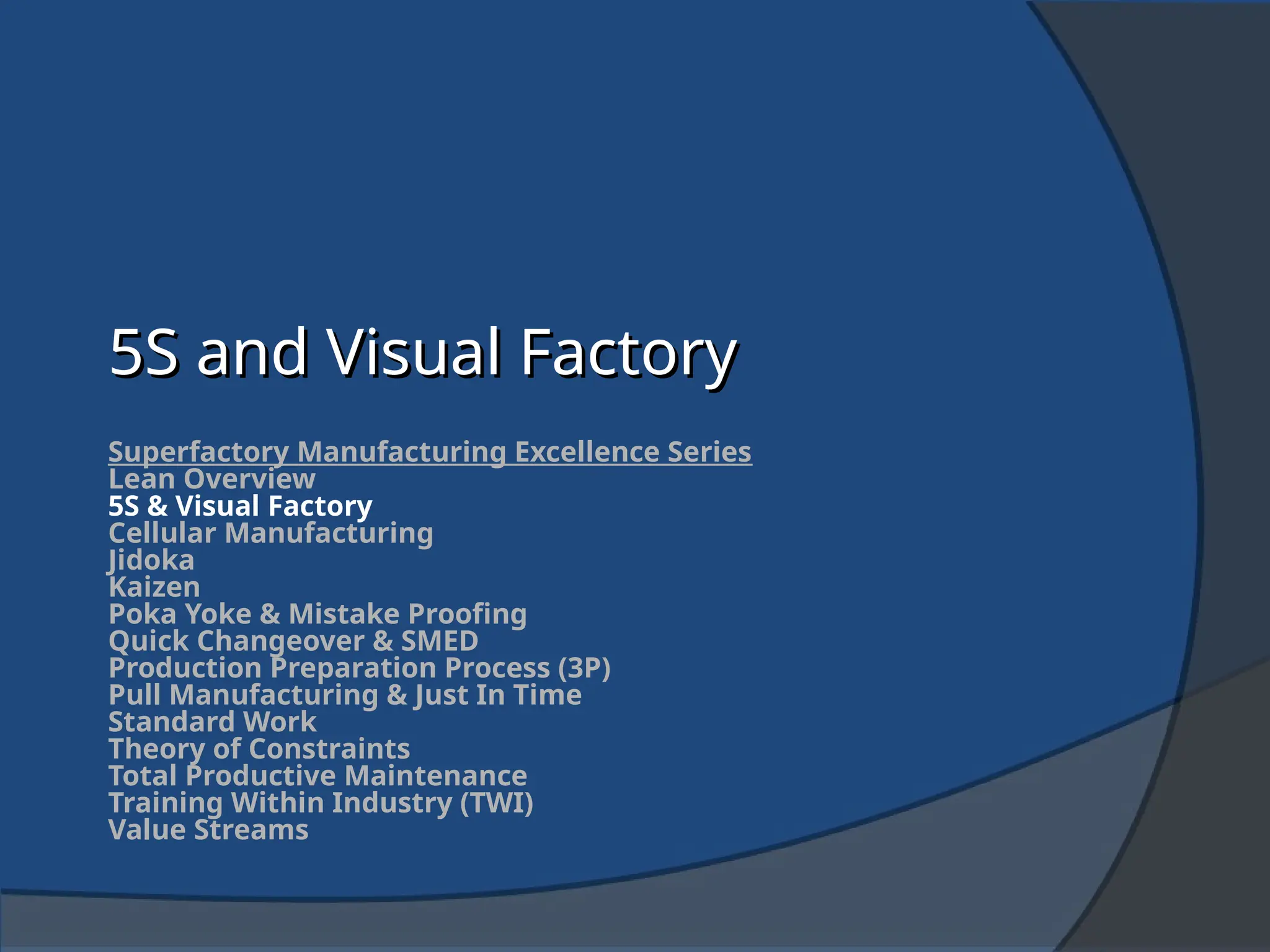 5S and Visual Factory

Superfactory Manufacturing Excellence Series
Lean Overview
5S & Visual Factory
Cellular Manufacturing
Jidoka
Kaizen
Poka Yoke & Mistake Proofing
Quick Changeover & SMED
Production Preparation Process (3P)
Pull Manufacturing & Just In Time
Standard Work
Theory of Constraints
Total Productive Maintenance
Training Within Industry (TWI)
Value Streams